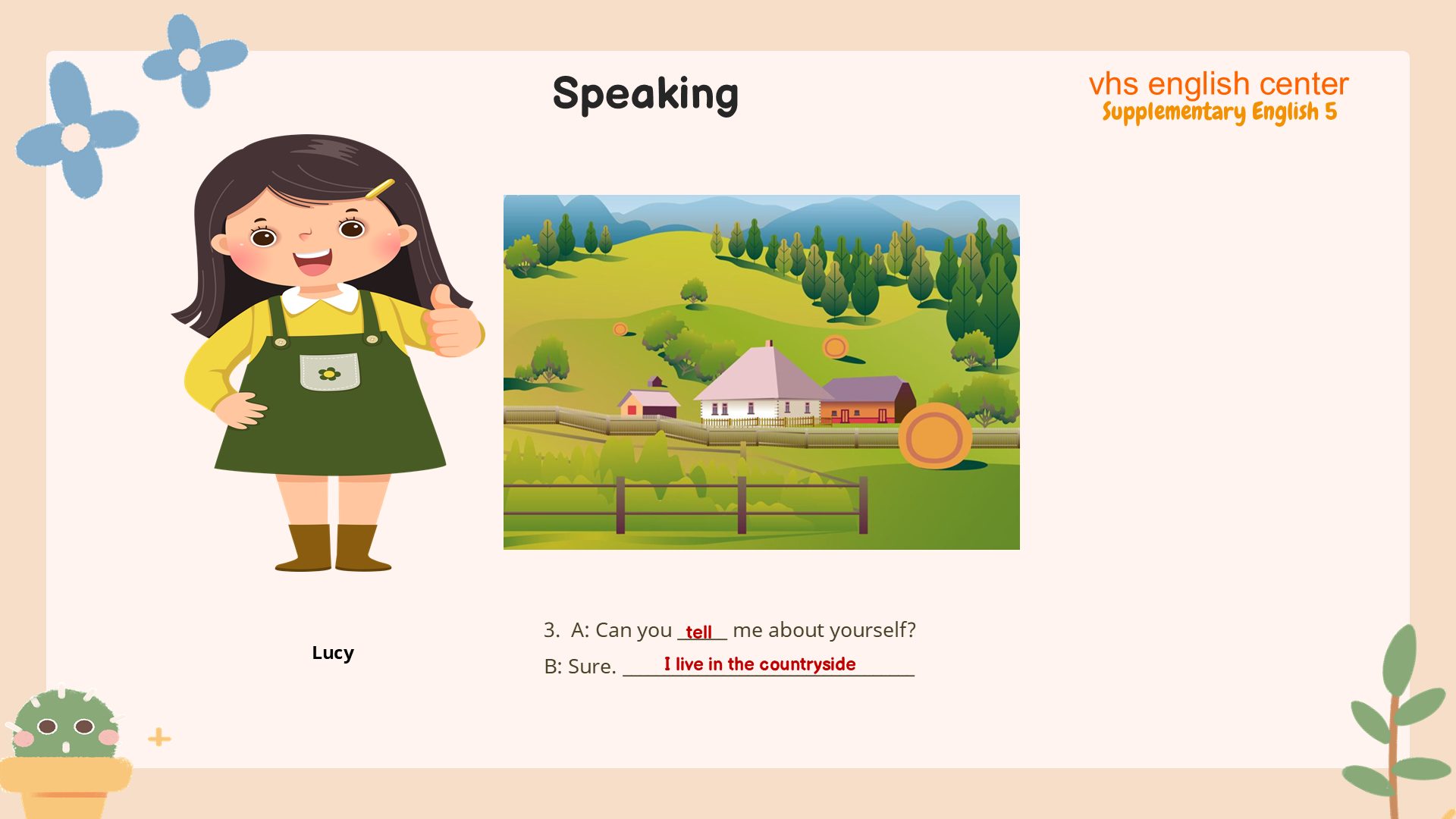 Speaking

vhs english center
Supplementary English 5

Lucy

3. A: Can you tell me about yourself?
B: Sure. I live in the countryside